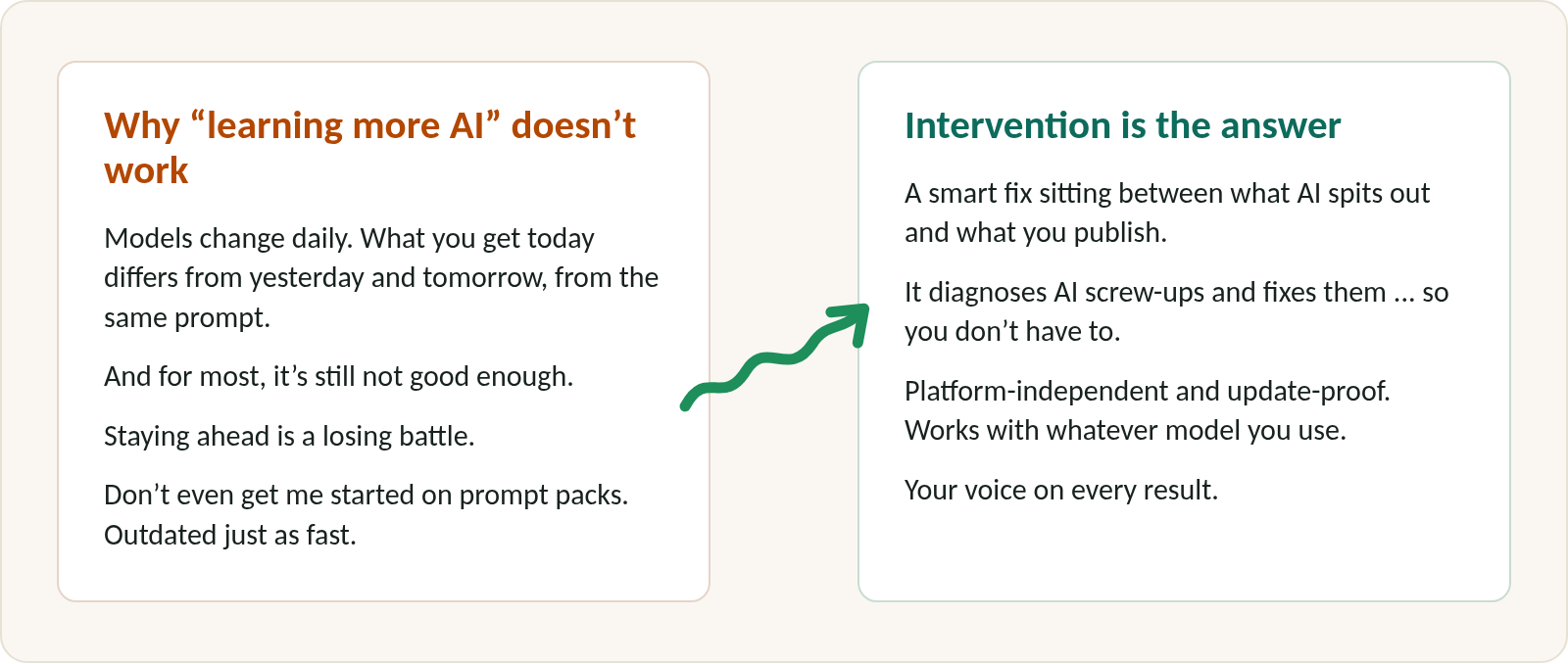 Why “learning more AI” doesn’t work

Models change daily. What you get today differs from yesterday and tomorrow, from the same prompt.

And for most, it’s still not good enough.

Staying ahead is a losing battle.

Don’t even get me started on prompt packs. Outdated just as fast.

Intervention is the answer

A smart fix sitting between what AI spits out and what you publish.

It diagnoses AI screw-ups and fixes them … so you don’t have to.

Platform-independent and update-proof. Works with whatever model you use.

Your voice on every result.